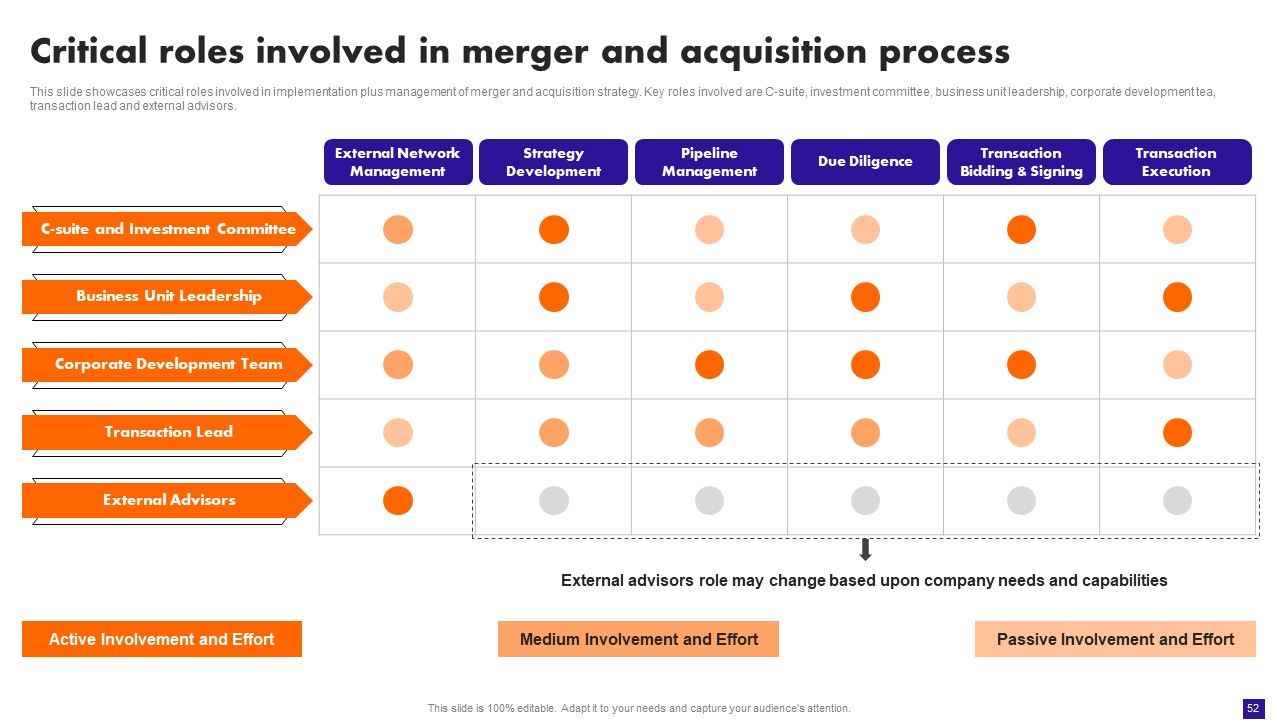 Critical roles involved in merger and acquisition process

This slide showcases critical roles involved in implementation plus management of merger and acquisition strategy. Key roles involved are C-suite, investment committee, business unit leadership, corporate development tea, transaction lead and external advisors.

External Network Management

Strategy Development

Pipeline Management

Due Diligence

Transaction Bidding & Signing

Transaction Execution

C-suite and Investment Committee

Business Unit Leadership

Corporate Development Team

Transaction Lead

External Advisors

External advisors role may change based upon company needs and capabilities

Active Involvement and Effort

Medium Involvement and Effort

Passive Involvement and Effort

This slide is 100% editable. Adapt it to your needs and capture your audience's attention.

52